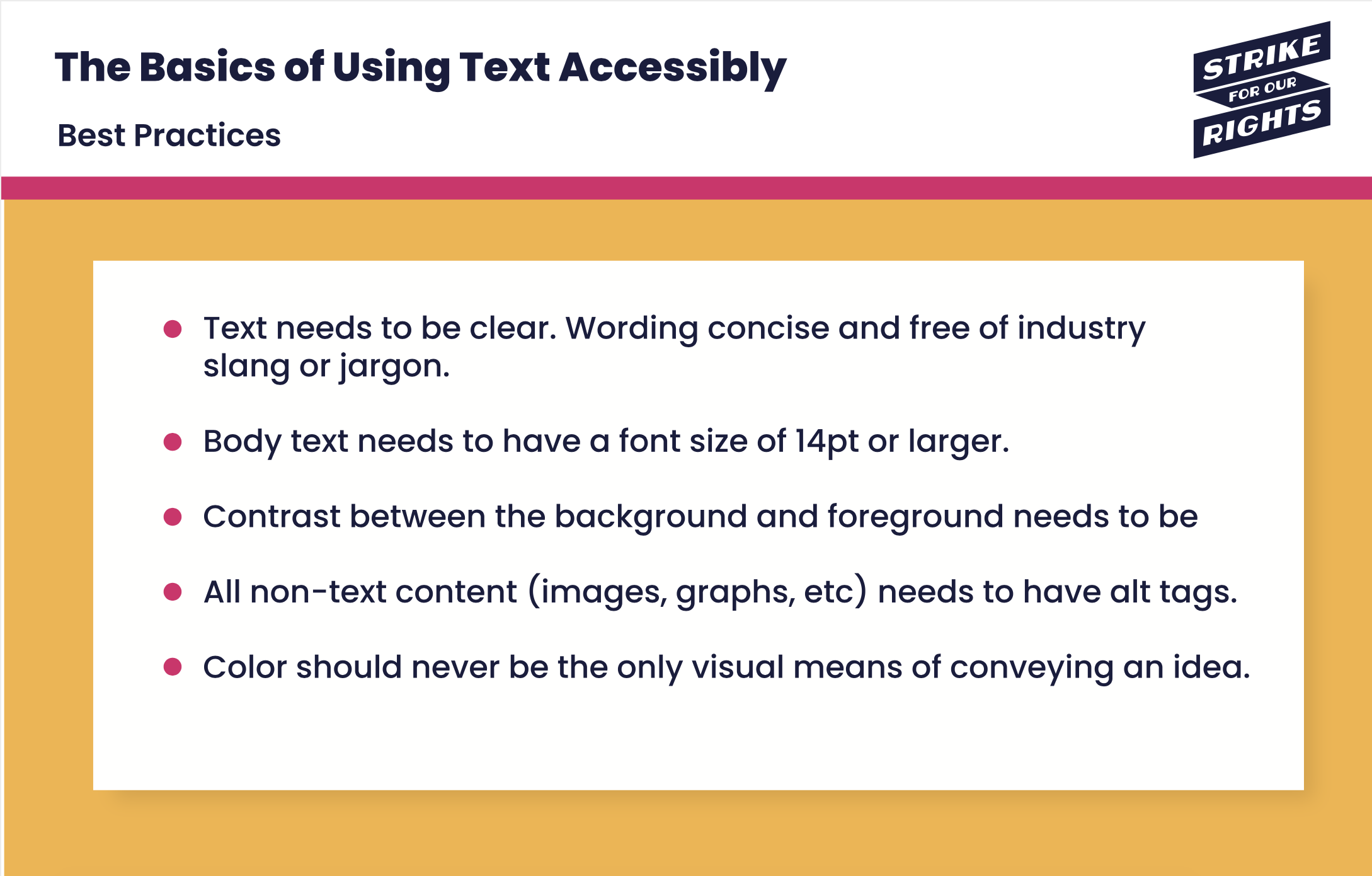 The Basics of Using Text Accessibly

Best Practices

STRIKE FOR OUR RIGHTS

- Text needs to be clear. Wording concise and free of industry slang or jargon.
- Body text needs to have a font size of 14pt or larger.
- Contrast between the background and foreground needs to be
- All non-text content (images, graphs, etc) needs to have alt tags.
- Color should never be the only visual means of conveying an idea.